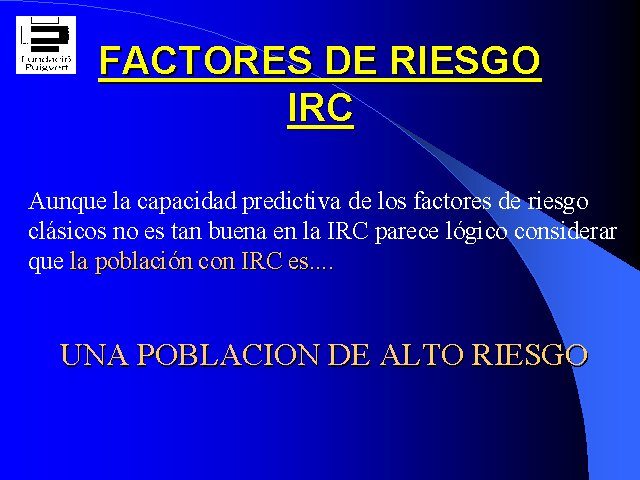 Fundació Puigvert

FACTORES DE RIESGO IRC

Aunque la capacidad predictiva de los factores de riesgo clásicos no es tan buena en la IRC parece lógico considerar que la población con IRC es....

UNA POBLACION DE ALTO RIESGO